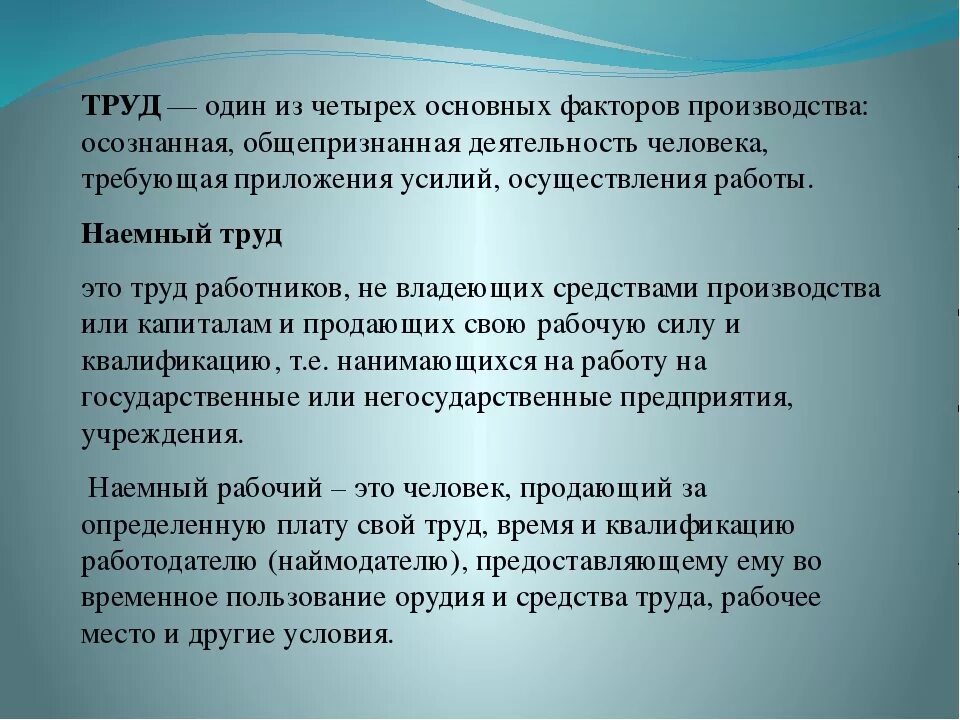 ТРУД — один из четырех основных факторов производства: осознанная, общепризнанная деятельность человека, требующая приложения усилий, осуществления работы.

Наемный труд

это труд работников, не владеющих средствами производства или капиталам и продающих свою рабочую силу и квалификацию, т.е. нанимающихся на работу на государственные или негосударственные предприятия, учреждения.

Наемный рабочий – это человек, продающий за определенную плату свой труд, время и квалификацию работодателю (наймодателю), предоставляющему ему во временное пользование орудия и средства труда, рабочее место и другие условия.